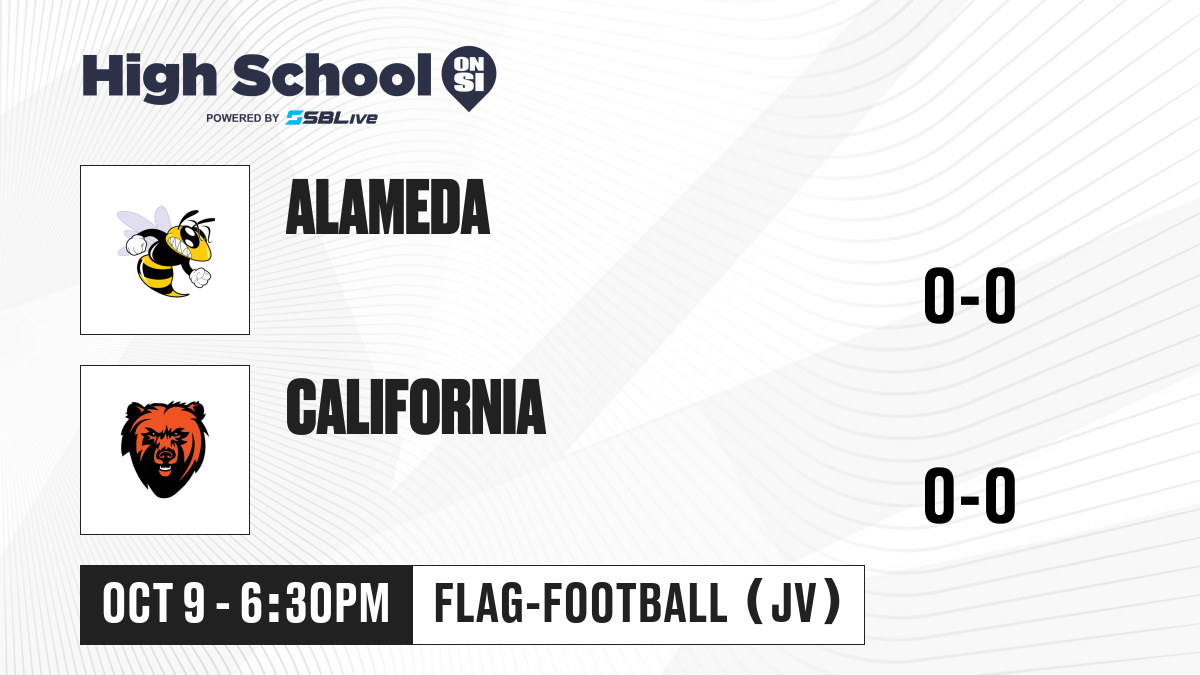 High School ON SI
POWERED BY SBLive

ALAMEDA

0-0

CALIFORNIA

0-0

OCT 9 - 6:30PM

FLAG-FOOTBALL (JV)